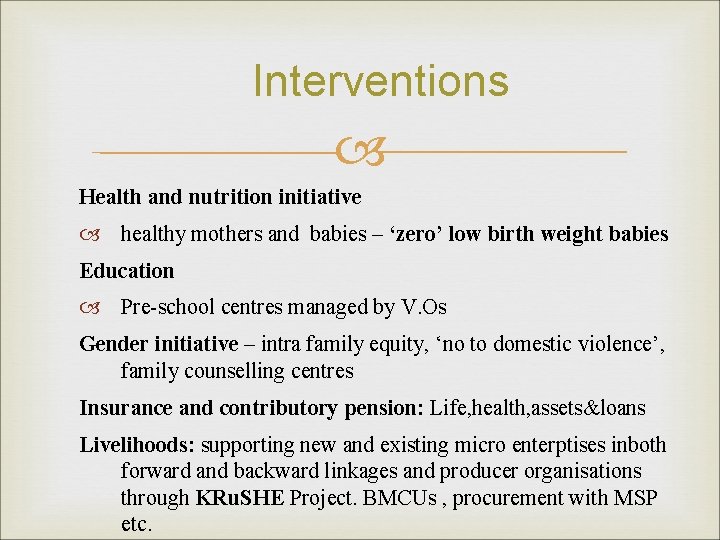 Interventions

Health and nutrition initiative

healthy mothers and babies – ‘zero’ low birth weight babies

Education

Pre-school centres managed by V.Os

Gender initiative – intra family equity, ‘no to domestic violence’, family counselling centres

Insurance and contributory pension: Life,health,assets&loans

Livelihoods: supporting new and existing micro enterptises inboth forward and backward linkages and producer organisations through KRuSHE Project. BMCUs , procurement with MSP etc.